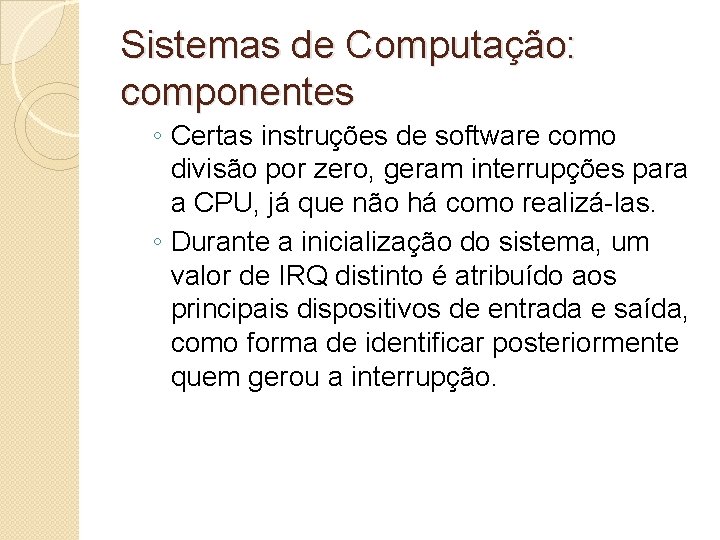 Sistemas de Computação: componentes

◦ Certas instruções de software como divisão por zero, geram interrupções para a CPU, já que não há como realizá-las.
◦ Durante a inicialização do sistema, um valor de IRQ distinto é atribuído aos principais dispositivos de entrada e saída, como forma de identificar posteriormente quem gerou a interrupção.